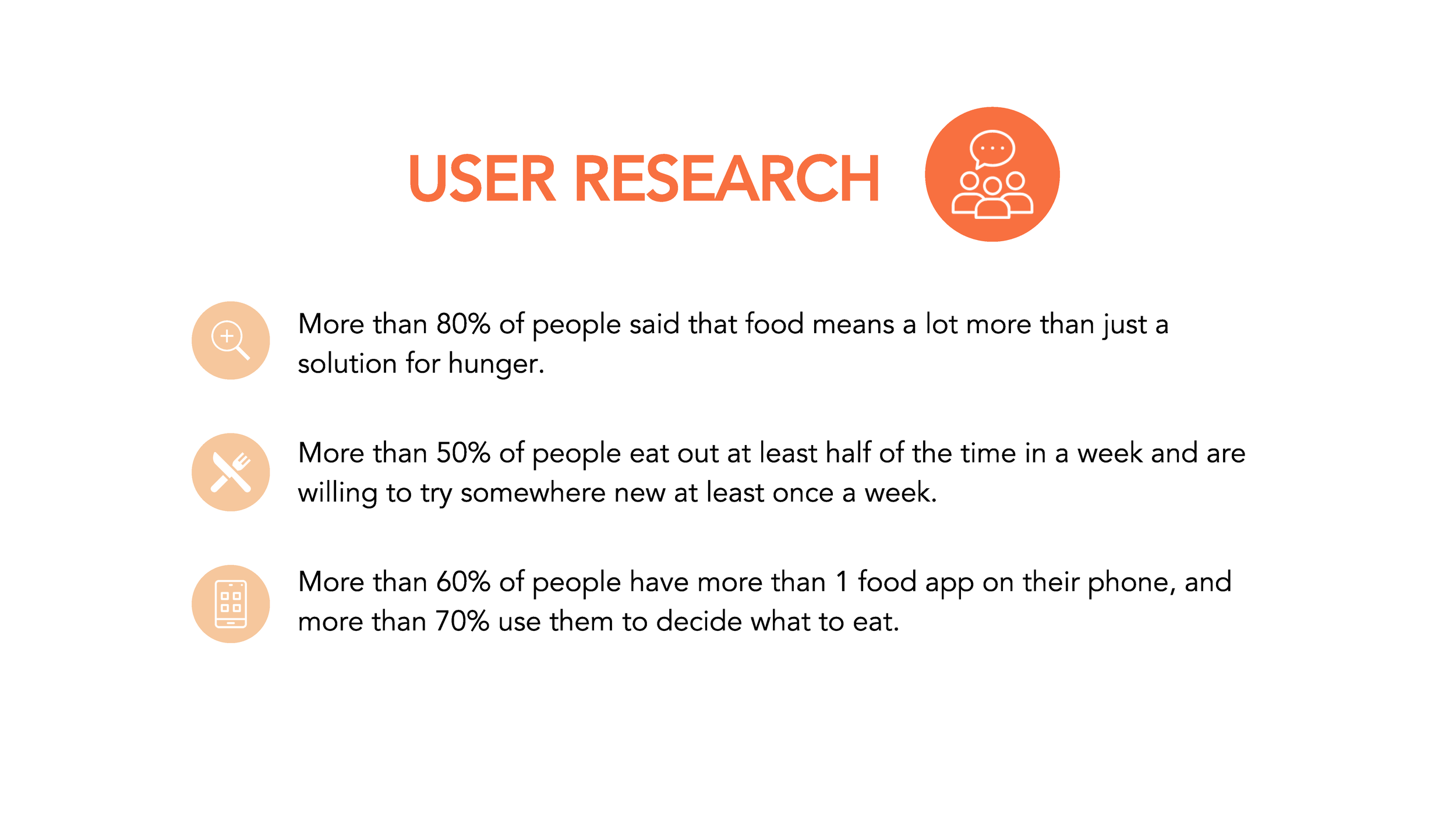 USER RESEARCH

More than 80% of people said that food means a lot more than just a solution for hunger.

More than 50% of people eat out at least half of the time in a week and are willing to try somewhere new at least once a week.

More than 60% of people have more than 1 food app on their phone, and more than 70% use them to decide what to eat.